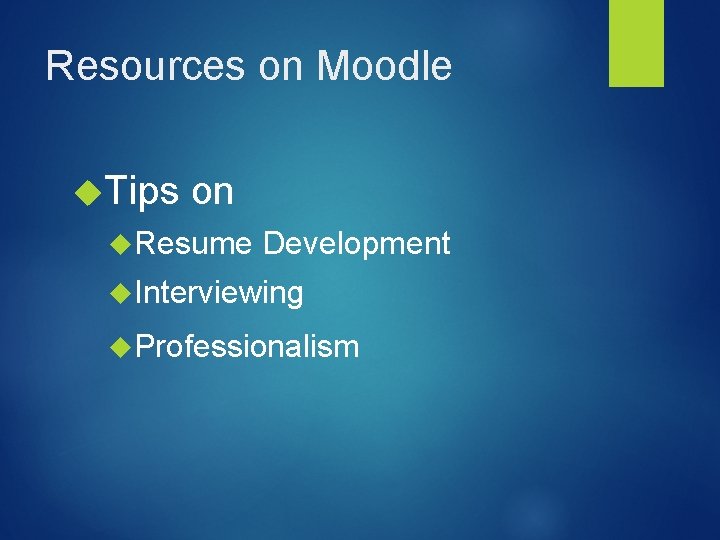 Resources on Moodle

Tips on

Resume Development

Interviewing

Professionalism